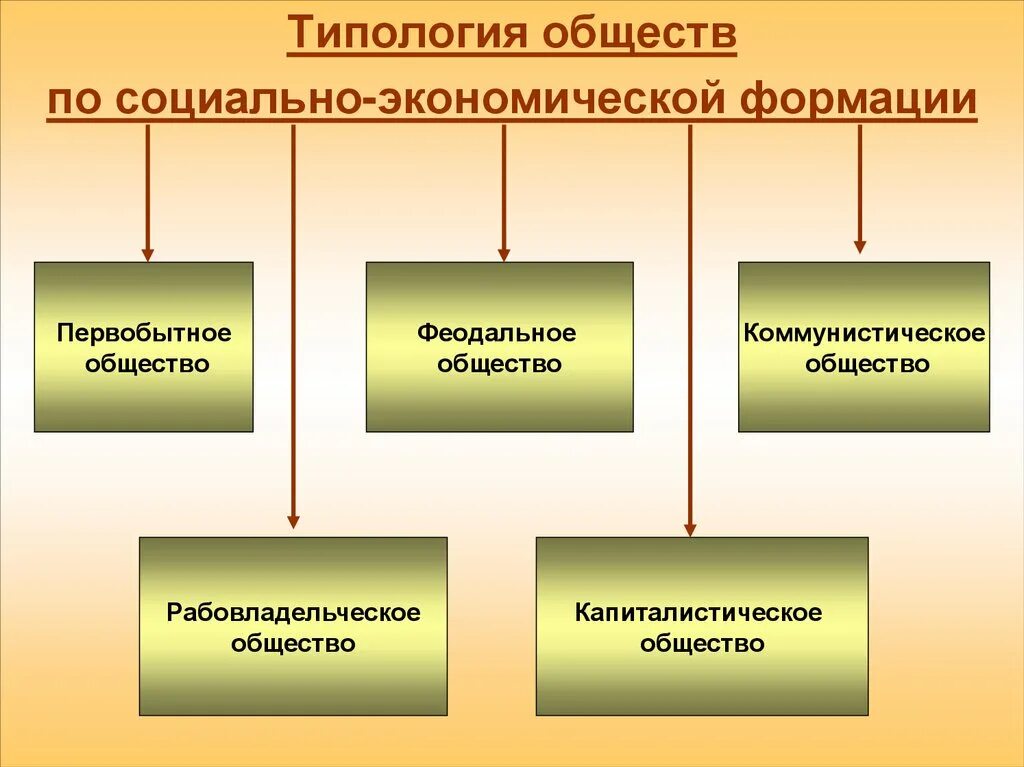 Типология обществ
по социально-экономической формации

Первобытное общество

Феодальное общество

Коммунистическое общество

Рабовладельческое общество

Капиталистическое общество